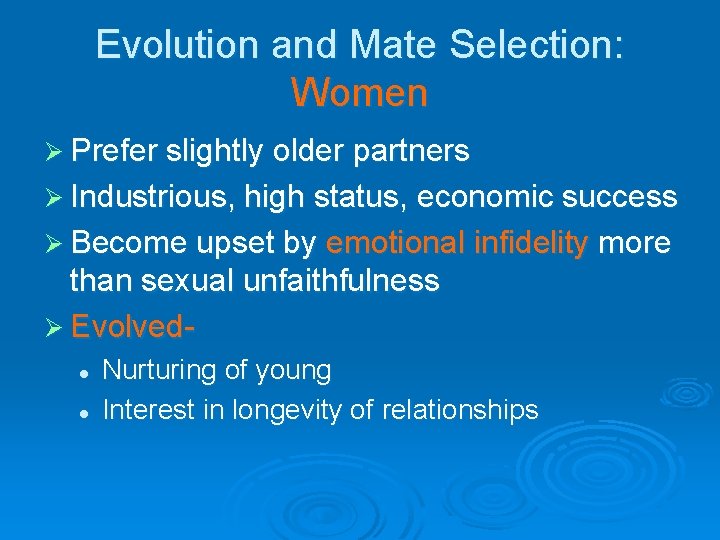 Evolution and Mate Selection:
Women

➢ Prefer slightly older partners
➢ Industrious, high status, economic success
➢ Become upset by emotional infidelity more than sexual unfaithfulness
➢ Evolved-
• Nurturing of young
• Interest in longevity of relationships